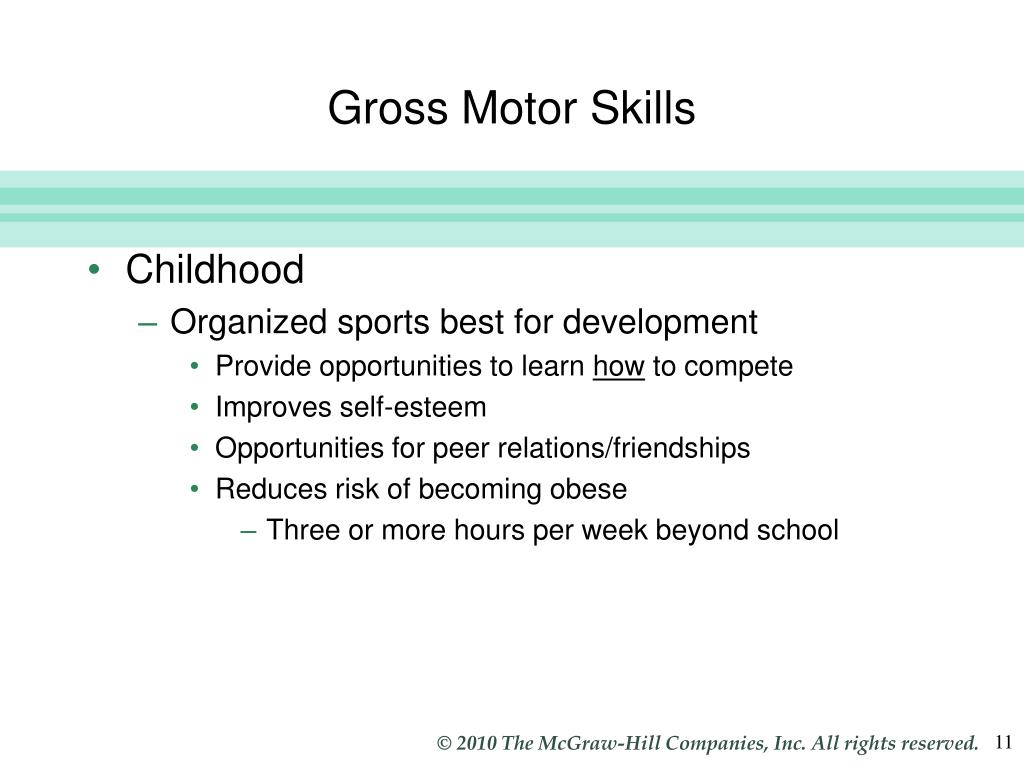 Gross Motor Skills

• Childhood
– Organized sports best for development
• Provide opportunities to learn how to compete
• Improves self-esteem
• Opportunities for peer relations/friendships
• Reduces risk of becoming obese
– Three or more hours per week beyond school

© 2010 The McGraw-Hill Companies, Inc. All rights reserved. 11